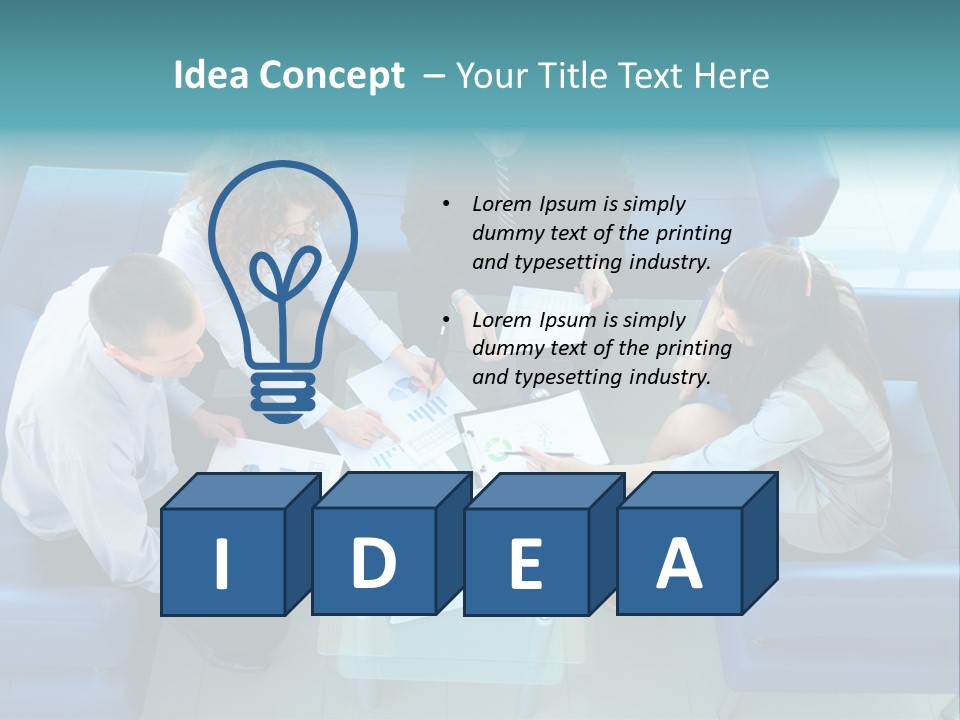 Idea Concept – Your Title Text Here

• Lorem Ipsum is simply dummy text of the printing and typesetting industry.

• Lorem Ipsum is simply dummy text of the printing and typesetting industry.

I D E A